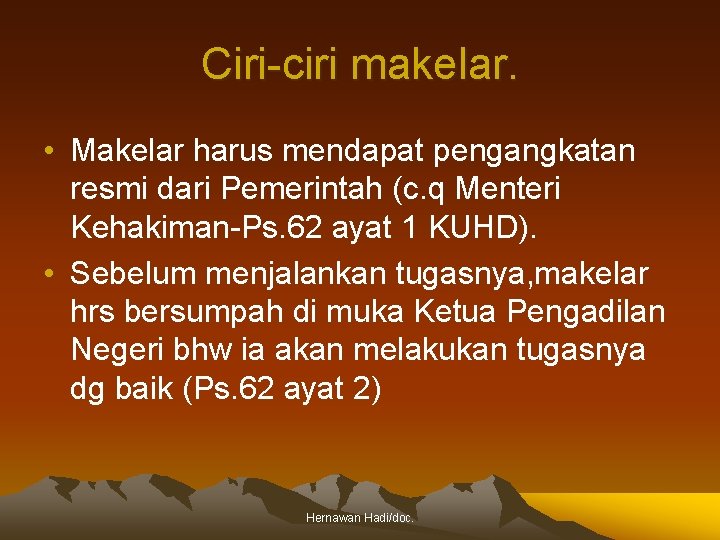 Ciri-ciri makelar.

• Makelar harus mendapat pengangkatan resmi dari Pemerintah (c.q Menteri Kehakiman-Ps.62 ayat 1 KUHD).

• Sebelum menjalankan tugasnya,makelar hrs bersumpah di muka Ketua Pengadilan Negeri bhw ia akan melakukan tugasnya dg baik (Ps.62 ayat 2)

Hernawan Hadi/doc.